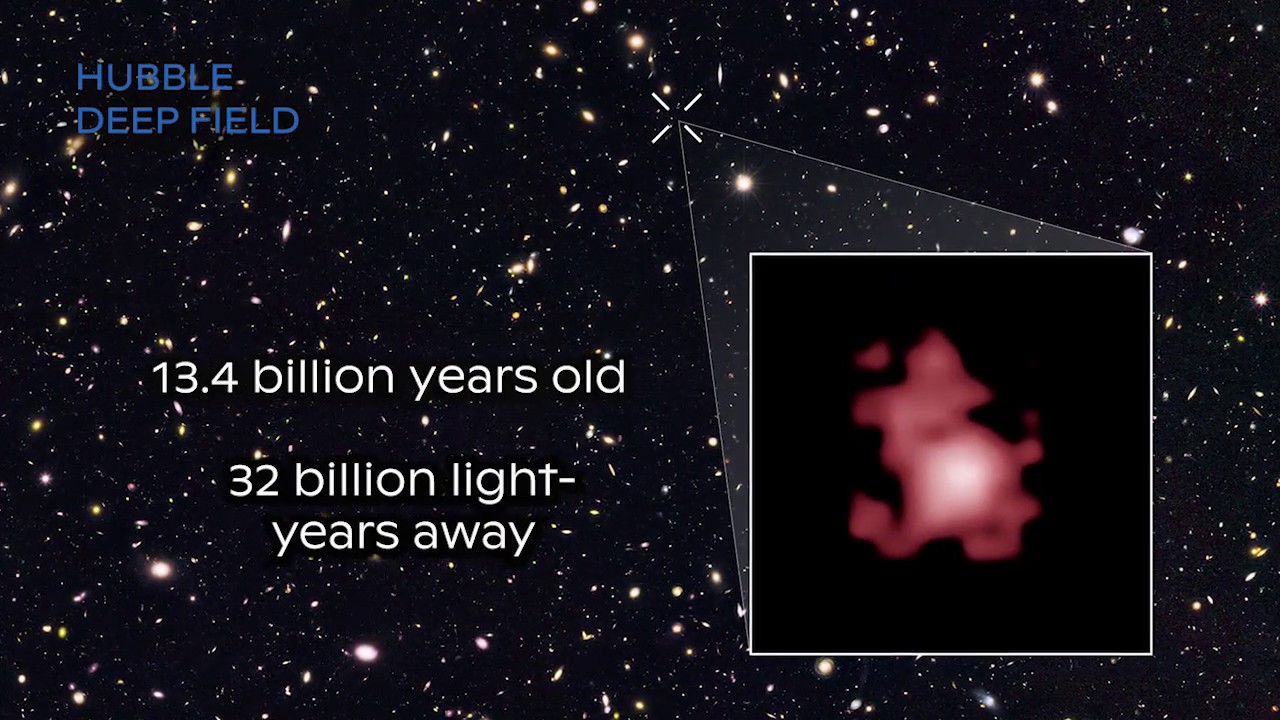 HUBBLE DEEP FIELD

13.4 billion years old

32 billion light-years away